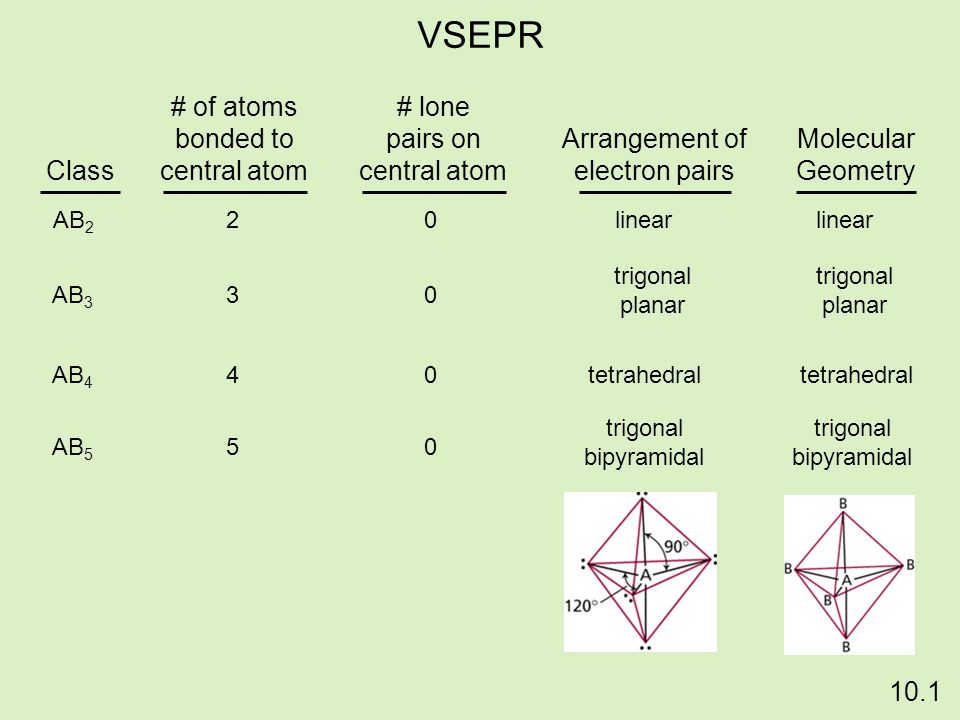 VSEPR

| Class | # of atoms bonded to central atom | # lone pairs on central atom | Arrangement of electron pairs | Molecular Geometry |
|---|---|---|---|---|
| $AB_2$ | 2 | 0 | linear | linear |
| $AB_3$ | 3 | 0 | trigonal planar | trigonal planar |
| $AB_4$ | 4 | 0 | tetrahedral | tetrahedral |
| $AB_5$ | 5 | 0 | trigonal bipyramidal | trigonal bipyramidal |

90°
A
120°

B
B
A
B
B
B

10.1